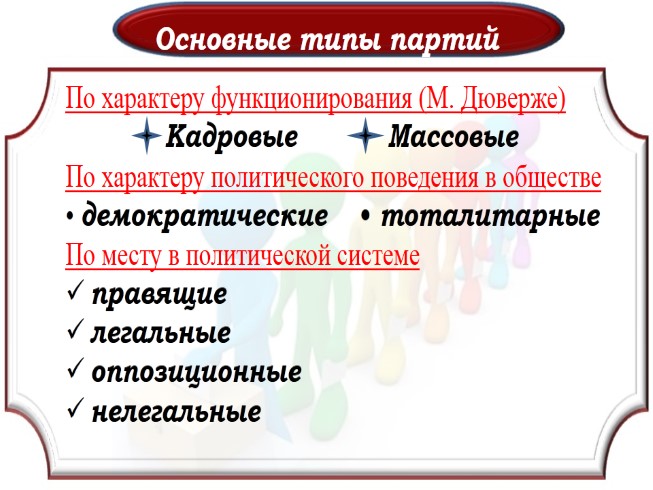 Основные типы партий

По характеру функционирования (М. Дюверже)

Кадровые Массовые

По характеру политического поведения в обществе

• демократические • тоталитарные

По месту в политической системе

✓ правящие
✓ легальные
✓ оппозиционные
✓ нелегальные